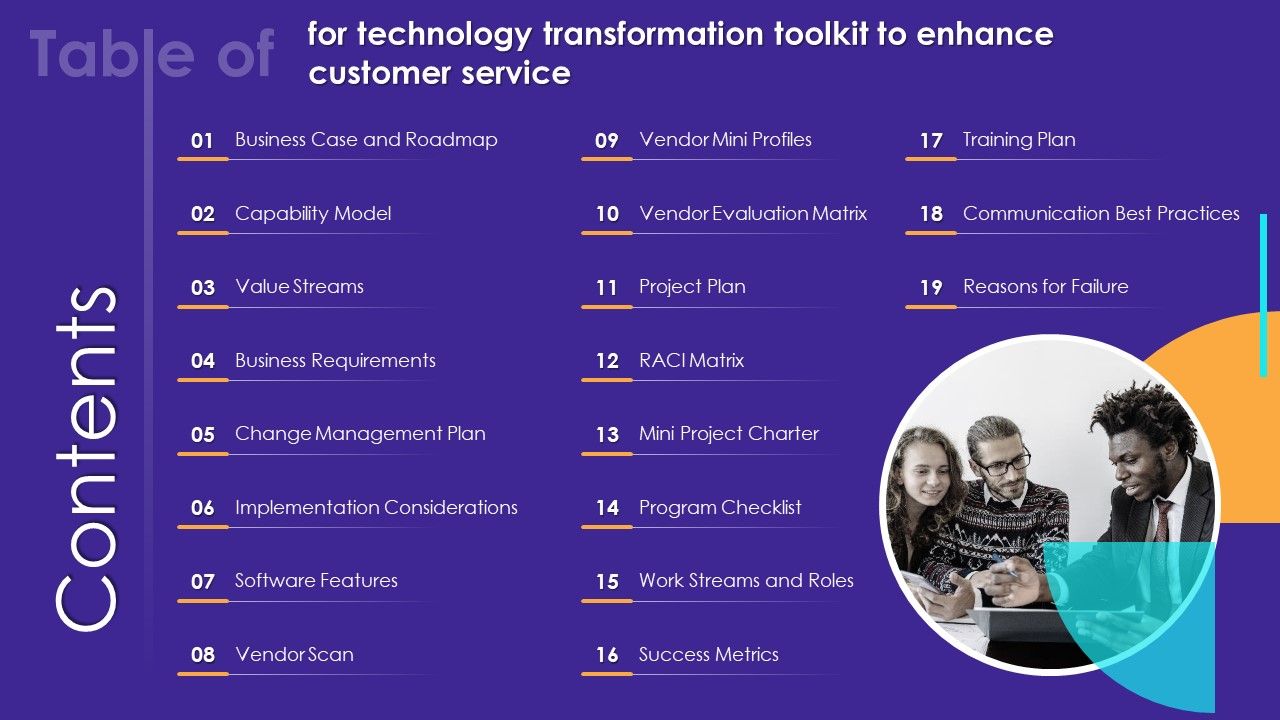 Table of Contents

for technology transformation toolkit to enhance customer service

01 Business Case and Roadmap

02 Capability Model

03 Value Streams

04 Business Requirements

05 Change Management Plan

06 Implementation Considerations

07 Software Features

08 Vendor Scan

09 Vendor Mini Profiles

10 Vendor Evaluation Matrix

11 Project Plan

12 RACI Matrix

13 Mini Project Charter

14 Program Checklist

15 Work Streams and Roles

16 Success Metrics

17 Training Plan

18 Communication Best Practices

19 Reasons for Failure